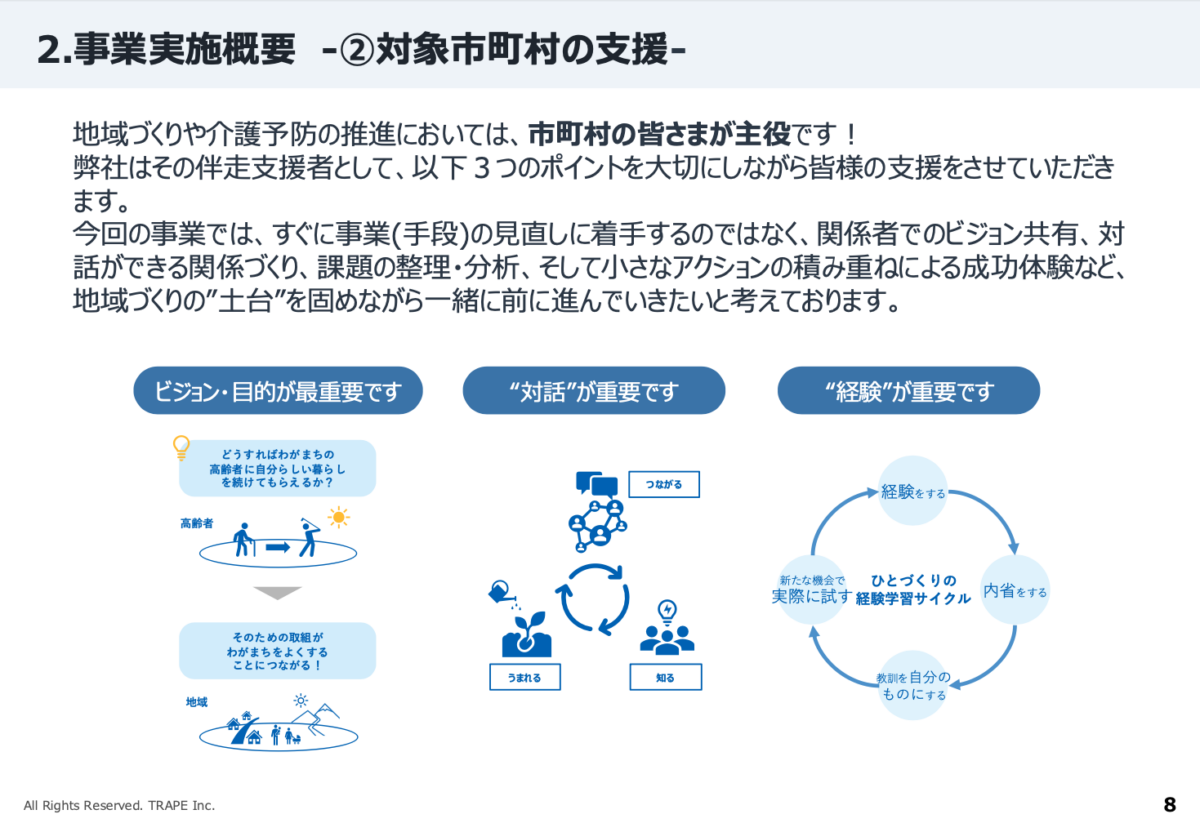 2.事業実施概要 -②対象市町村の支援-

地域づくりや介護予防の推進においては、市町村の皆さまが主役です！
弊社はその伴走支援者として、以下３つのポイントを大切にしながら皆様の支援をさせていただきます。
今回の事業では、すぐに事業(手段)の見直しに着手するのではなく、関係者でのビジョン共有、対話ができる関係づくり、課題の整理・分析、そして小さなアクションの積み重ねによる成功体験など、地域づくりの”土台”を固めながら一緒に前に進んでいきたいと考えております。

ビジョン・目的が最重要です

どうすればわがまちの高齢者に自分らしい暮らしを続けてもらえるか？

高齢者

そのための取組がわがまちをよくすることにつながる！

地域

“対話”が重要です

つながる

うまれる

知る

“経験”が重要です

経験をする

内省をする

教訓を自分のものにする

新たな機会で実際に試す

ひとづくりの経験学習サイクル

All Rights Reserved. TRAPE Inc.

8